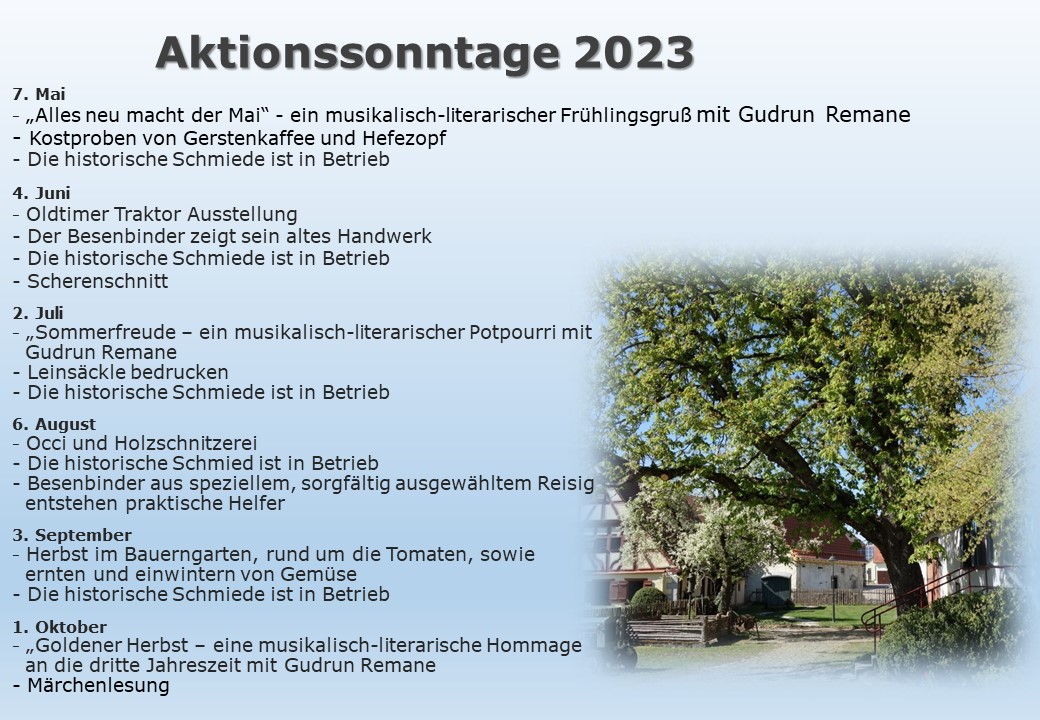 Aktionssonntage 2023

7. Mai
- „Alles neu macht der Mai“ - ein musikalisch-literarischer Frühlingsgruß mit Gudrun Remane
- Kostproben von Gerstenkaffee und Hefezopf
- Die historische Schmiede ist in Betrieb

4. Juni
- Oldtimer Traktor Ausstellung
- Der Besenbinder zeigt sein altes Handwerk
- Die historische Schmiede ist in Betrieb
- Scherenschnitt

2. Juli
- „Sommerfreude – ein musikalisch-literarischer Potpourri mit Gudrun Remane
- Leinsäckle bedrucken
- Die historische Schmiede ist in Betrieb

6. August
- Occi und Holzschnitzerei
- Die historische Schmied ist in Betrieb
- Besenbinder aus speziellem, sorgfältig ausgewähltem Reisig entstehen praktische Helfer

3. September
- Herbst im Bauerngarten, rund um die Tomaten, sowie ernten und einwintern von Gemüse
- Die historische Schmiede ist in Betrieb

1. Oktober
- „Goldener Herbst – eine musikalisch-literarische Hommage an die dritte Jahreszeit mit Gudrun Remane
- Märchenlesung